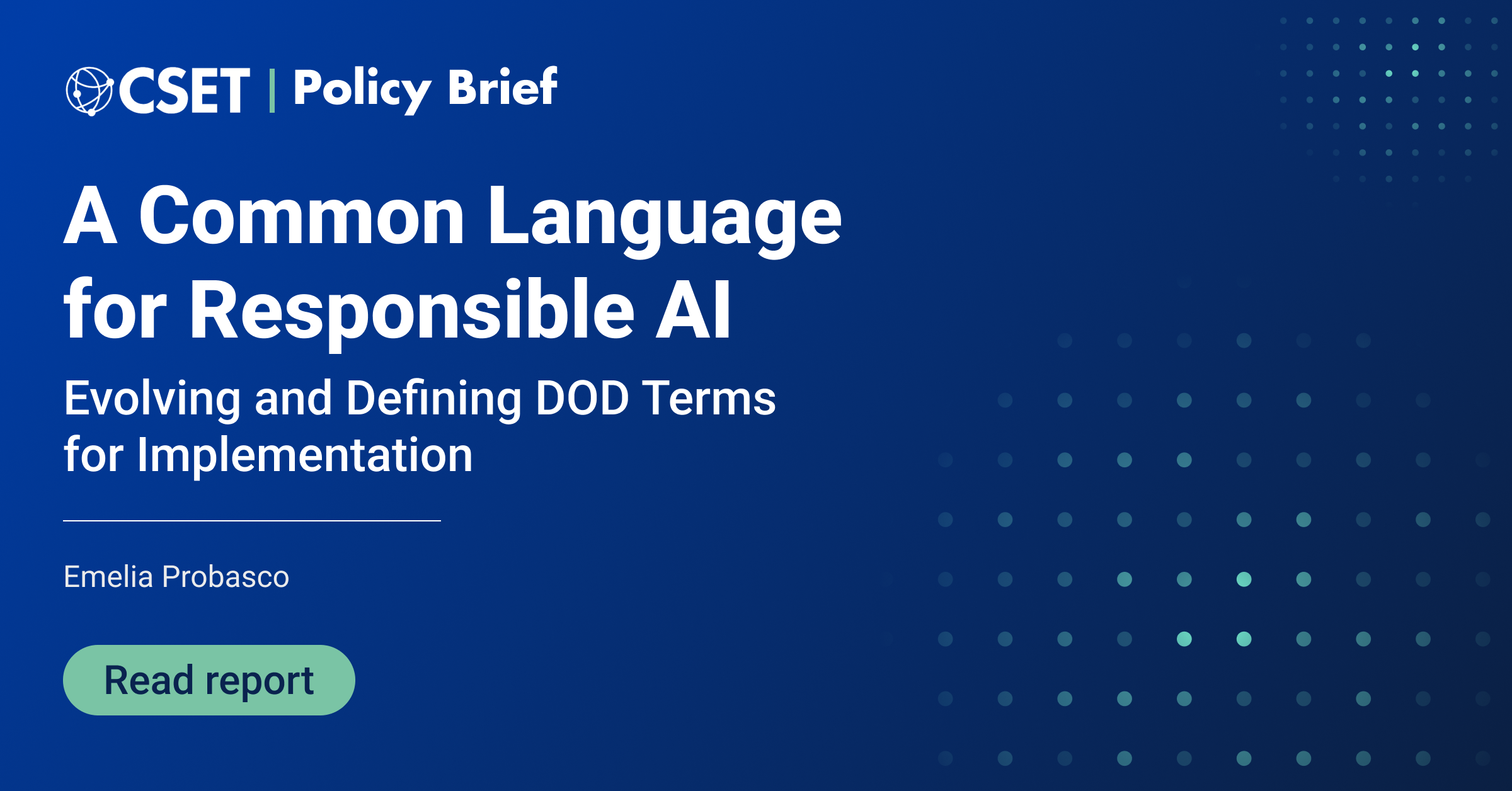 CSET | Policy Brief

A Common Language for Responsible AI

Evolving and Defining DOD Terms for Implementation

Emelia Probasco

Read report